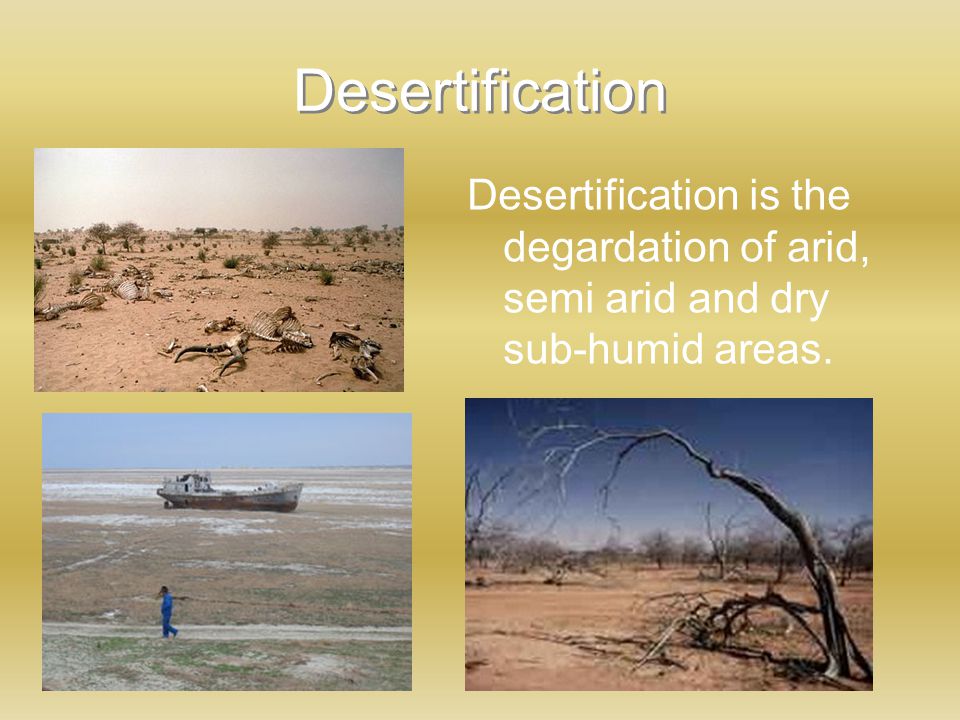 Desertification

Desertification is the degardation of arid, semi arid and dry sub-humid areas.